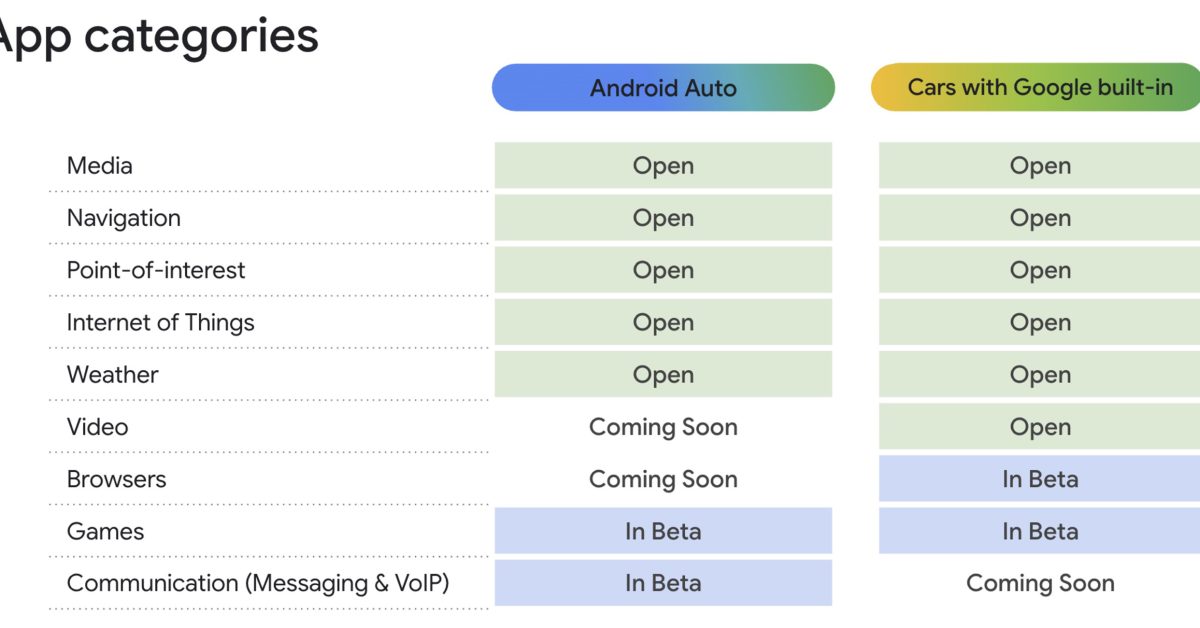 App categories

| | Android Auto | Cars with Google built-in |
|---|---|---|
| Media | Open | Open |
| Navigation | Open | Open |
| Point-of-interest | Open | Open |
| Internet of Things | Open | Open |
| Weather | Open | Open |
| Video | Coming Soon | Open |
| Browsers | Coming Soon | In Beta |
| Games | In Beta | In Beta |
| Communication (Messaging & VoIP) | In Beta | Coming Soon |